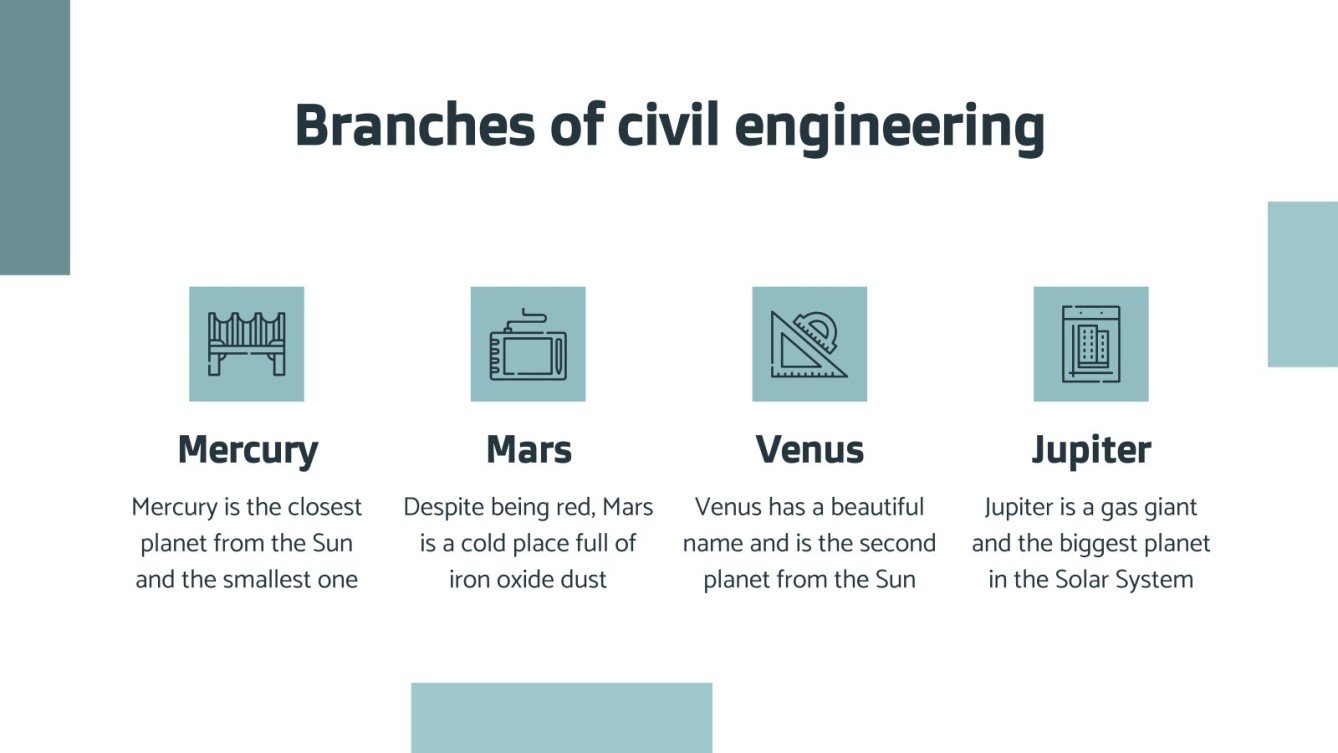 Branches of civil engineering

Mercury

Mercury is the closest planet from the Sun and the smallest one

Mars

Despite being red, Mars is a cold place full of iron oxide dust

Venus

Venus has a beautiful name and is the second planet from the Sun

Jupiter

Jupiter is a gas giant and the biggest planet in the Solar System